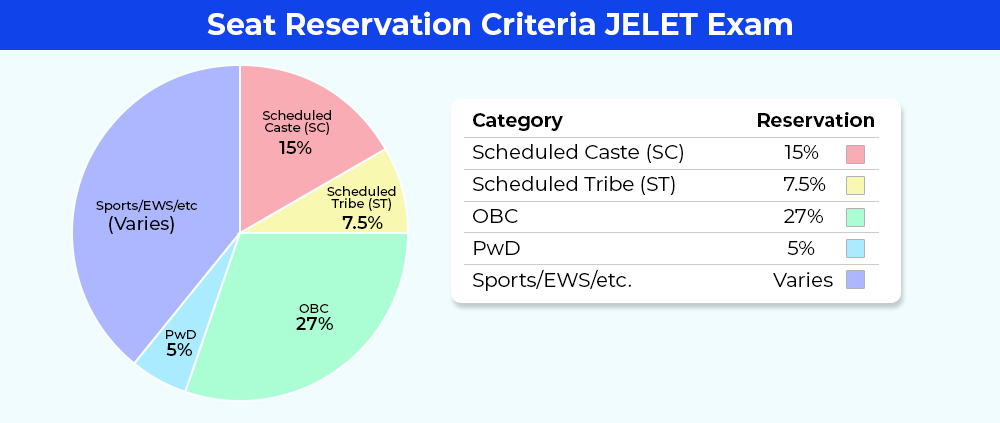 Seat Reservation Criteria JELET Exam

Scheduled Caste (SC)
15%

Scheduled Tribe (ST)
7.5%

OBC
27%

PwD
5%

Sports/EWS/etc
(Varies)

| Category | Reservation |
|---|---|
| Scheduled Caste (SC) | 15% |
| Scheduled Tribe (ST) | 7.5% |
| OBC | 27% |
| PwD | 5% |
| Sports/EWS/etc. | Varies |